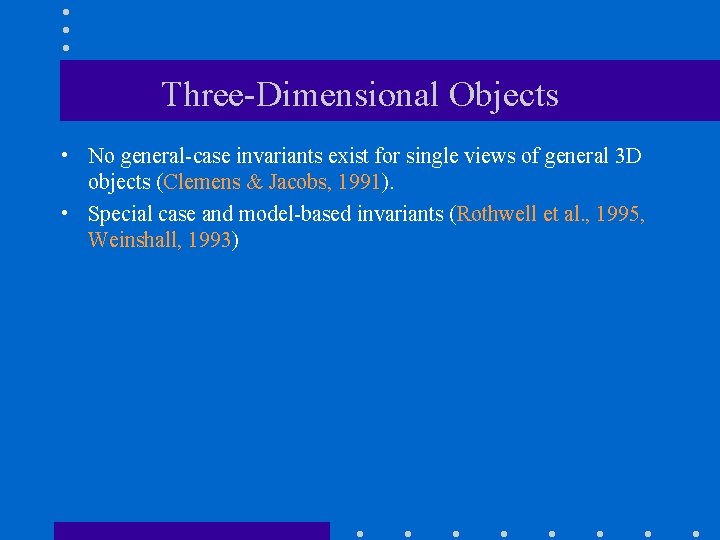 Three-Dimensional Objects

• No general-case invariants exist for single views of general 3D objects (Clemens & Jacobs, 1991).

• Special case and model-based invariants (Rothwell et al., 1995, Weinshall, 1993)